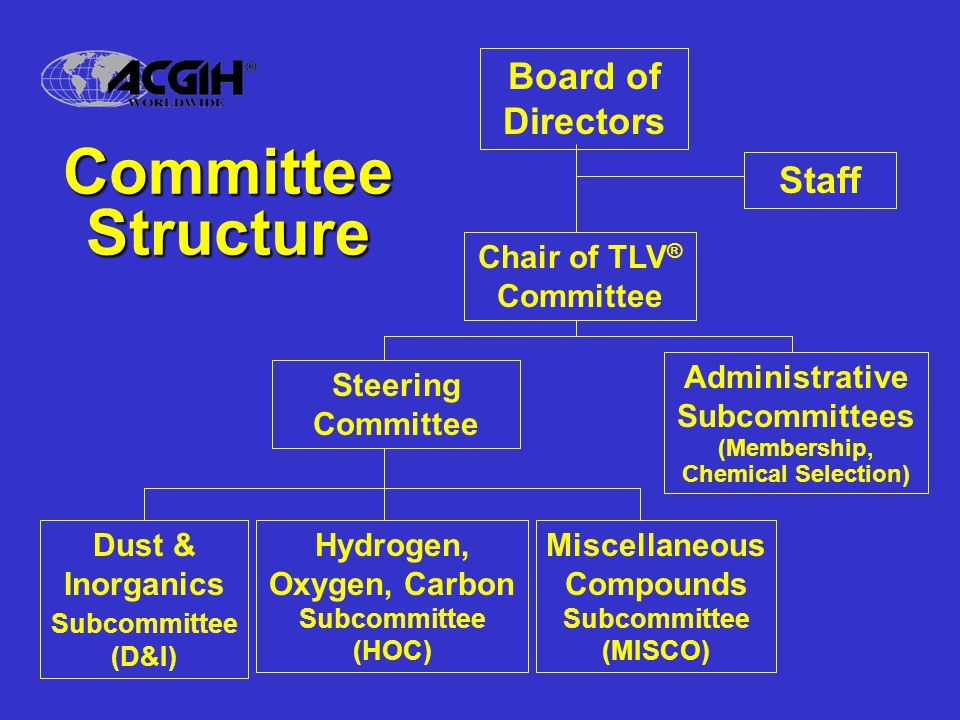 ACGIH®
WORLDWIDE

Committee Structure

Board of Directors

Staff

Chair of TLV® Committee

Steering Committee

Administrative Subcommittees (Membership, Chemical Selection)

Dust & Inorganics Subcommittee (D&I)

Hydrogen, Oxygen, Carbon Subcommittee (HOC)

Miscellaneous Compounds Subcommittee (MISCO)